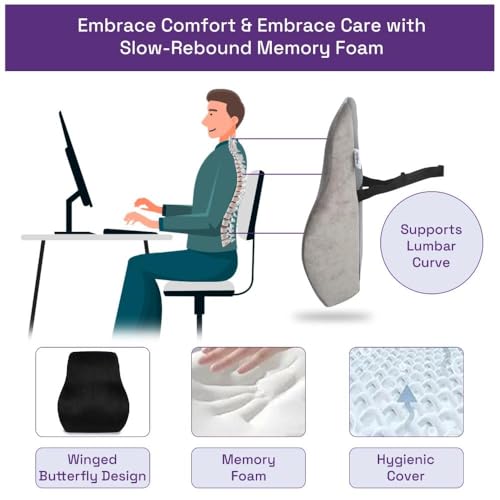 Embrace Comfort & Embrace Care with Slow-Rebound Memory Foam

Supports Lumbar Curve

Winged Butterfly Design

Memory Foam

Hygienic Cover